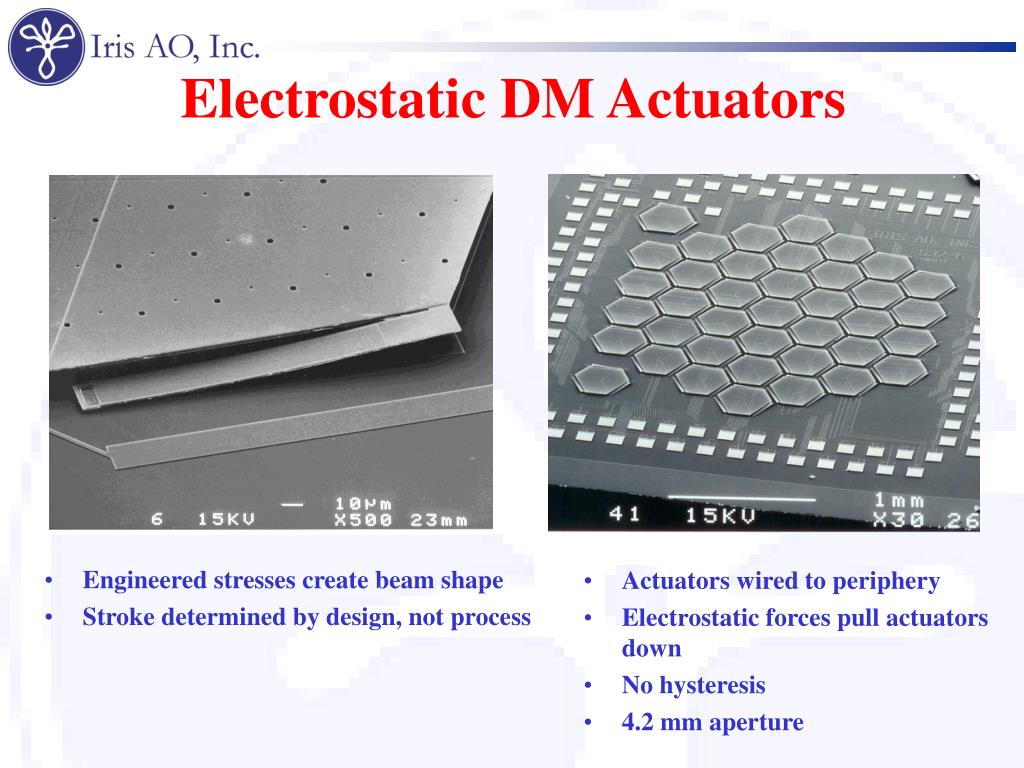 Iris AO, Inc.

Electrostatic DM Actuators

6 15KV 10μm X500 23mm

IRIS AO, INC

41 15KV 1mm X30 26

• Engineered stresses create beam shape
• Stroke determined by design, not process

• Actuators wired to periphery
• Electrostatic forces pull actuators down
• No hysteresis
• 4.2 mm aperture